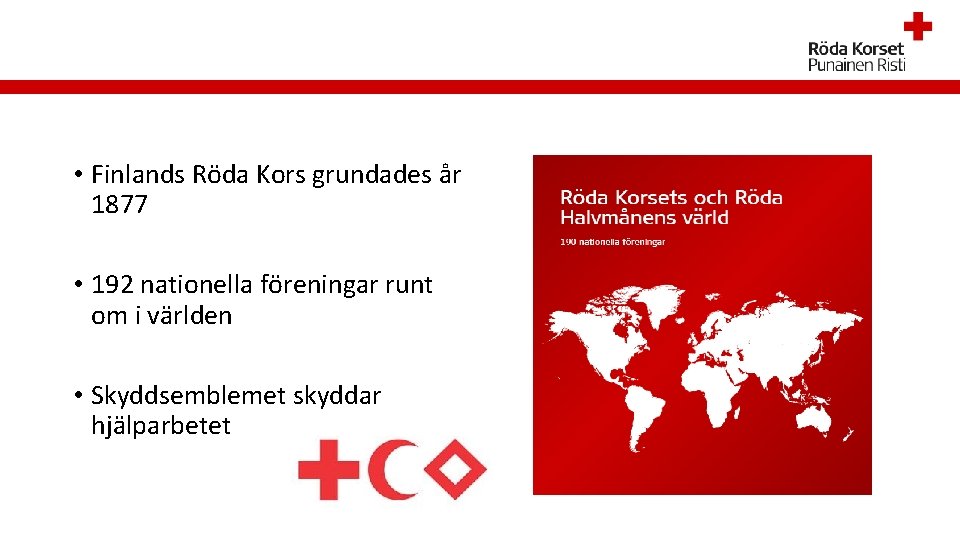 Röda Korset
Punainen Risti

• Finlands Röda Kors grundades år 1877

• 192 nationella föreningar runt om i världen

• Skyddsemblemet skyddar hjälparbetet

Röda Korsets och Röda Halvmånens värld
190 nationella föreningar